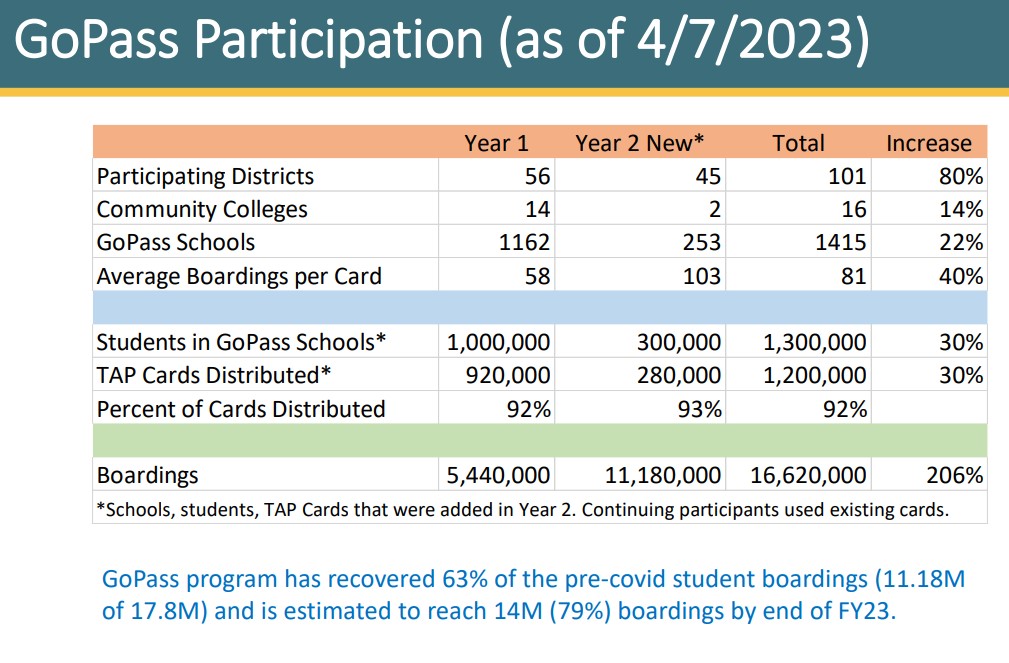 GoPass Participation (as of 4/7/2023)

| | Year 1 | Year 2 New* | Total | Increase |
|---|---|---|---|---|
| Participating Districts | 56 | 45 | 101 | 80% |
| Community Colleges | 14 | 2 | 16 | 14% |
| GoPass Schools | 1162 | 253 | 1415 | 22% |
| Average Boardings per Card | 58 | 103 | 81 | 40% |
| | | | | |
| Students in GoPass Schools* | 1,000,000 | 300,000 | 1,300,000 | 30% |
| TAP Cards Distributed* | 920,000 | 280,000 | 1,200,000 | 30% |
| Percent of Cards Distributed | 92% | 93% | 92% | |
| | | | | |
| Boardings | 5,440,000 | 11,180,000 | 16,620,000 | 206% |

*Schools, students, TAP Cards that were added in Year 2. Continuing participants used existing cards.

GoPass program has recovered 63% of the pre-covid student boardings (11.18M of 17.8M) and is estimated to reach 14M (79%) boardings by end of FY23.